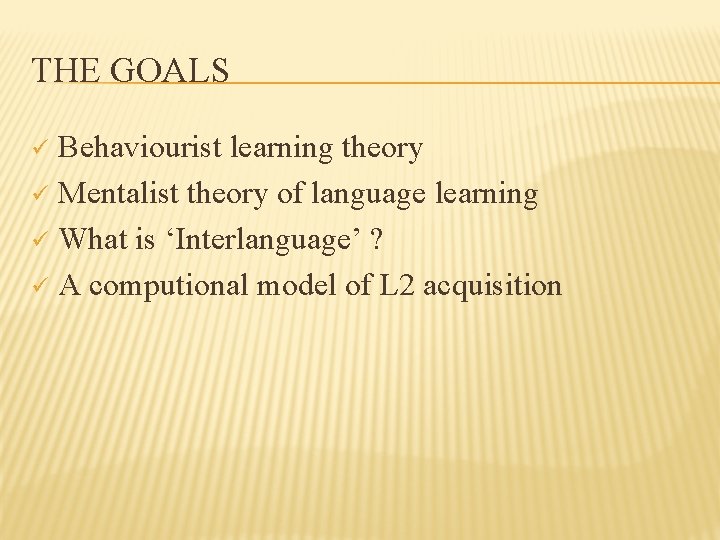 THE GOALS

✓ Behaviourist learning theory
✓ Mentalist theory of language learning
✓ What is ‘Interlanguage’ ?
✓ A computional model of L2 acquisition